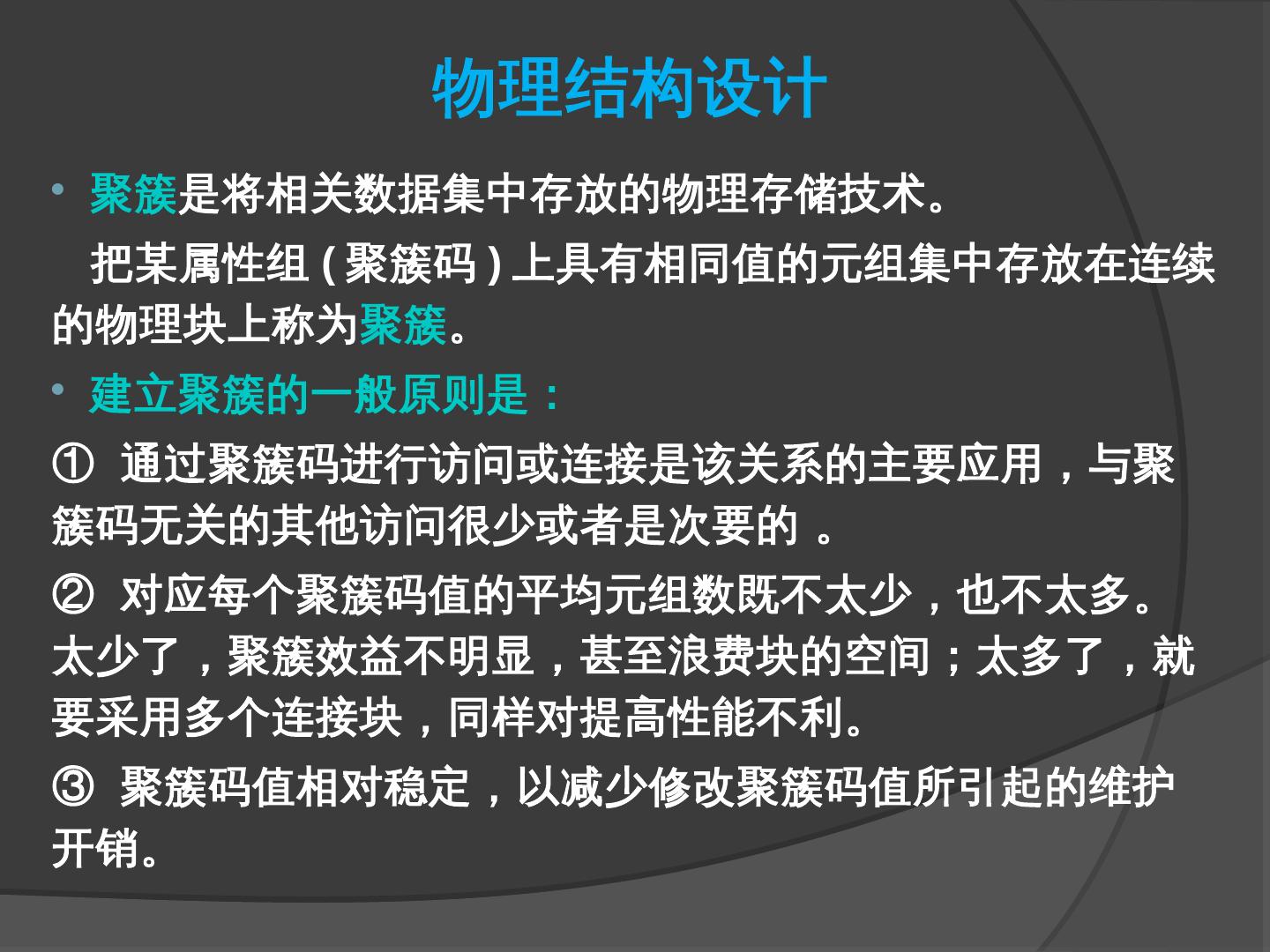 物理结构设计

• 聚簇是将相关数据集中存放的物理存储技术。

把某属性组(聚簇码)上具有相同值的元组集中存放在连续的物理块上称为聚簇。

• 建立聚簇的一般原则是：

① 通过聚簇码进行访问或连接是该关系的主要应用，与聚簇码无关的其他访问很少或者是次要的 。

② 对应每个聚簇码值的平均元组数既不太少，也不太多。太少了，聚簇效益不明显，甚至浪费块的空间；太多了，就要采用多个连接块，同样对提高性能不利。

③ 聚簇码值相对稳定，以减少修改聚簇码值所引起的维护开销。